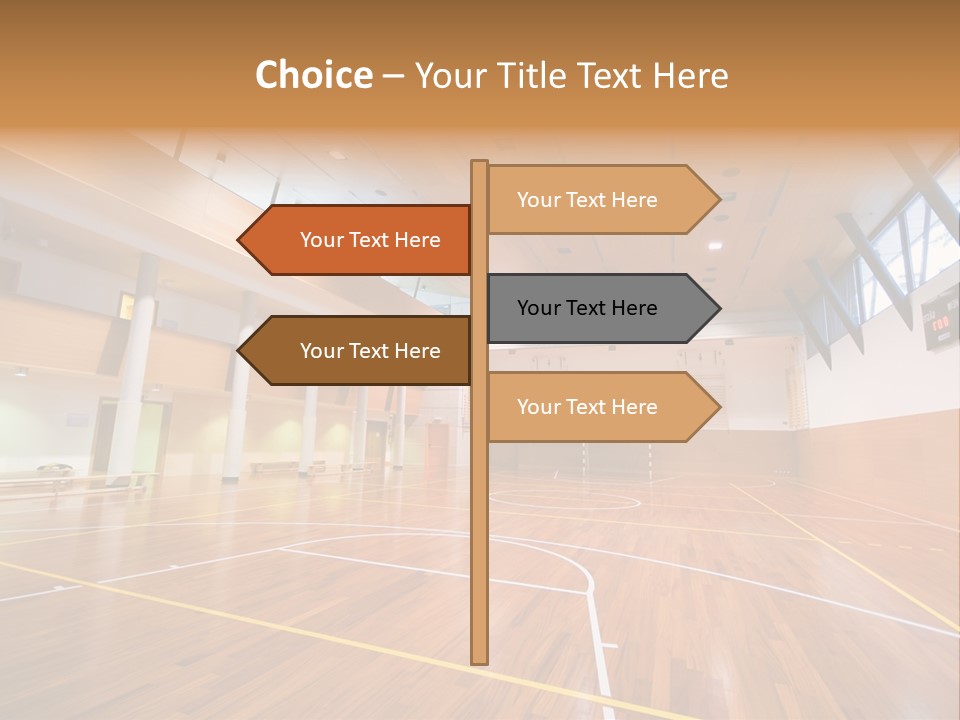 Choice – Your Title Text Here

Your Text Here

Your Text Here

Your Text Here

Your Text Here

Your Text Here